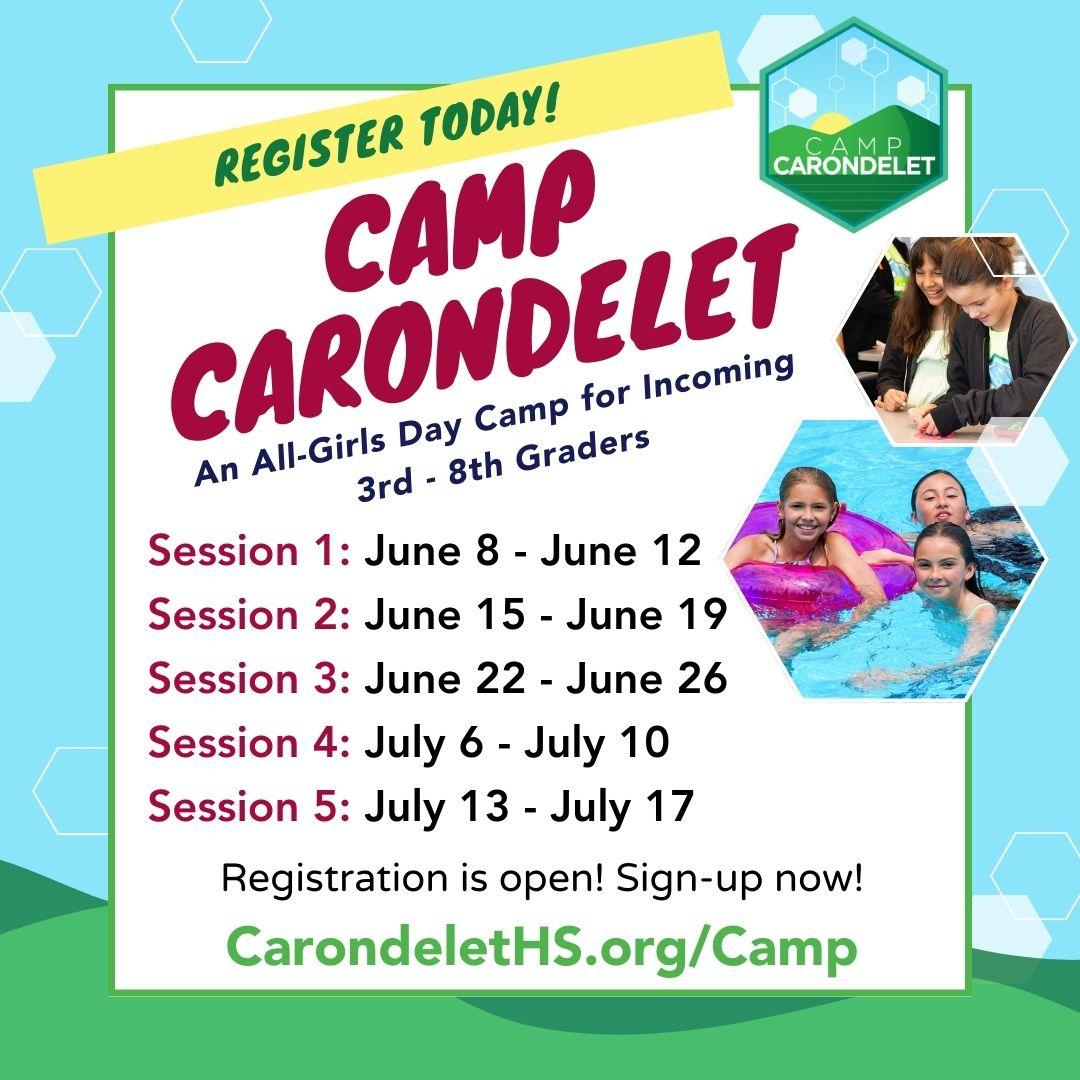 REGISTER TODAY!

CAMP CARONDELET

CAMP CARONDELET

An All-Girls Day Camp for Incoming 3rd - 8th Graders

Session 1: June 8 - June 12
Session 2: June 15 - June 19
Session 3: June 22 - June 26
Session 4: July 6 - July 10
Session 5: July 13 - July 17

Registration is open! Sign-up now!

CarondeletHS.org/Camp